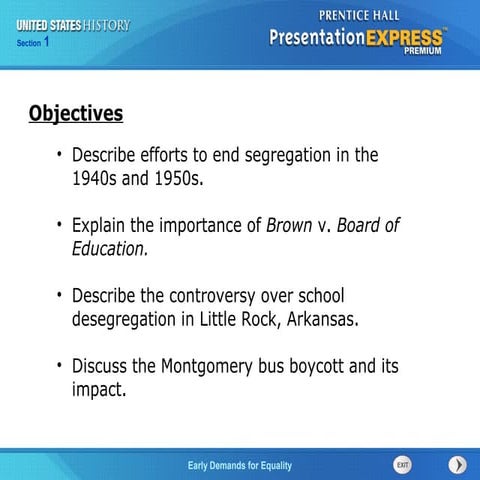 UNITED STATES HISTORY
Section 1

PRENTICE HALL
PresentationEXPRESS™
PREMIUM

Objectives

• Describe efforts to end segregation in the 1940s and 1950s.

• Explain the importance of Brown v. Board of Education.

• Describe the controversy over school desegregation in Little Rock, Arkansas.

• Discuss the Montgomery bus boycott and its impact.

Early Demands for Equality

EXIT